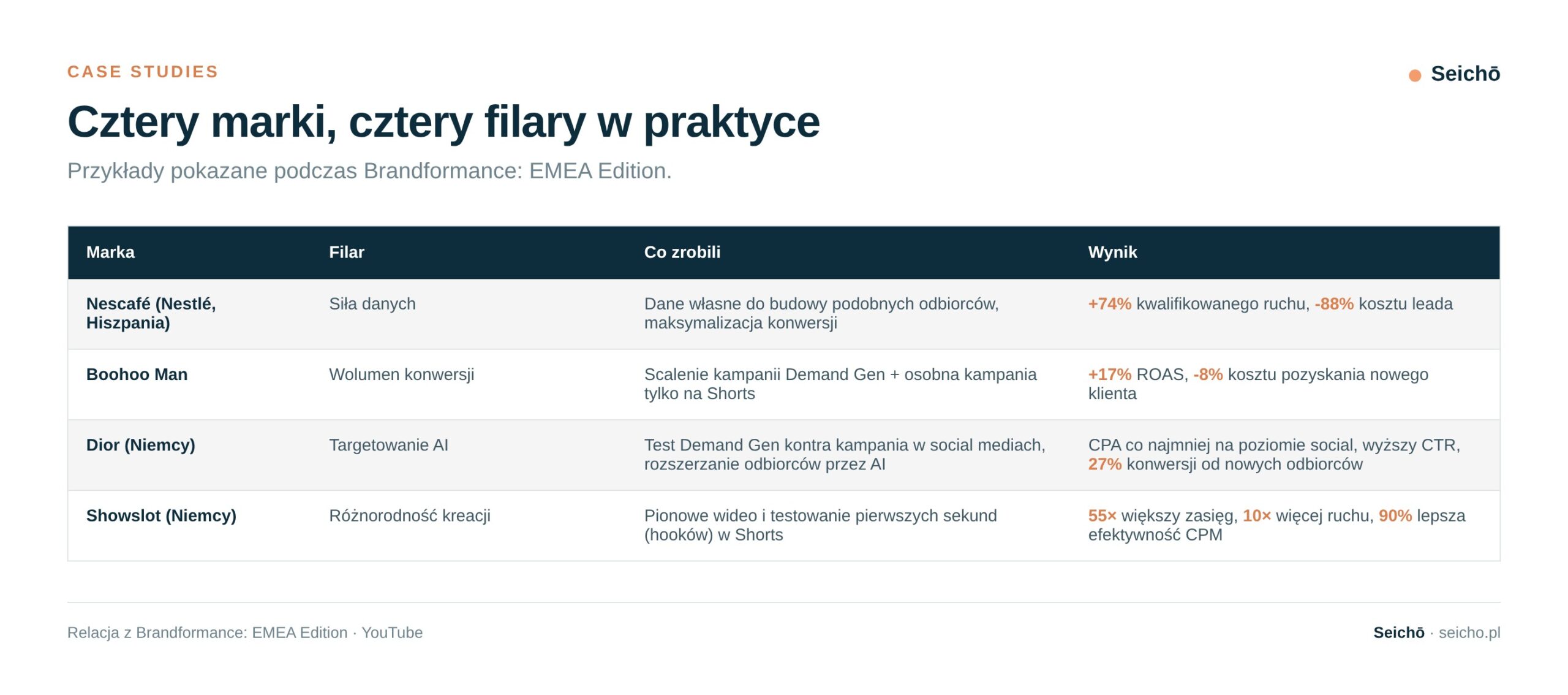 CASE STUDIES

Seichō

Cztery marki, cztery filary w praktyce

Przykłady pokazane podczas Brandformance: EMEA Edition.

| Marka | Filar | Co zrobili | Wynik |
|---|---|---|---|
| Nescafé (Nestlé, Hiszpania) | Siła danych | Dane własne do budowy podobnych odbiorców, maksymalizacja konwersji | +74% kwalifikowanego ruchu, -88% kosztu leada |
| Boohoo Man | Wolumen konwersji | Scalenie kampanii Demand Gen + osobna kampania tylko na Shorts | +17% ROAS, -8% kosztu pozyskania nowego klienta |
| Dior (Niemcy) | Targetowanie AI | Test Demand Gen kontra kampania w social mediach, rozszerzanie odbiorców przez AI | CPA co najmniej na poziomie social, wyższy CTR, 27% konwersji od nowych odbiorców |
| Showslot (Niemcy) | Różnorodność kreacji | Pionowe wideo i testowanie pierwszych sekund (hooków) w Shorts | 55× większy zasięg, 10× więcej ruchu, 90% lepsza efektywność CPM |

Relacja z Brandformance: EMEA Edition · YouTube

Seichō · seicho.pl